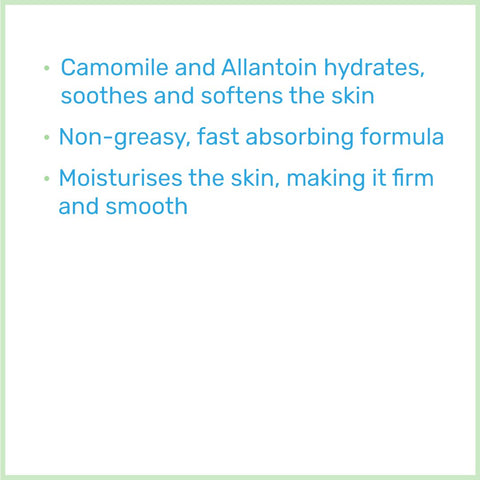 • Camomile and Allantoin hydrates, soothes and softens the skin
• Non-greasy, fast absorbing formula
• Moisturises the skin, making it firm and smooth